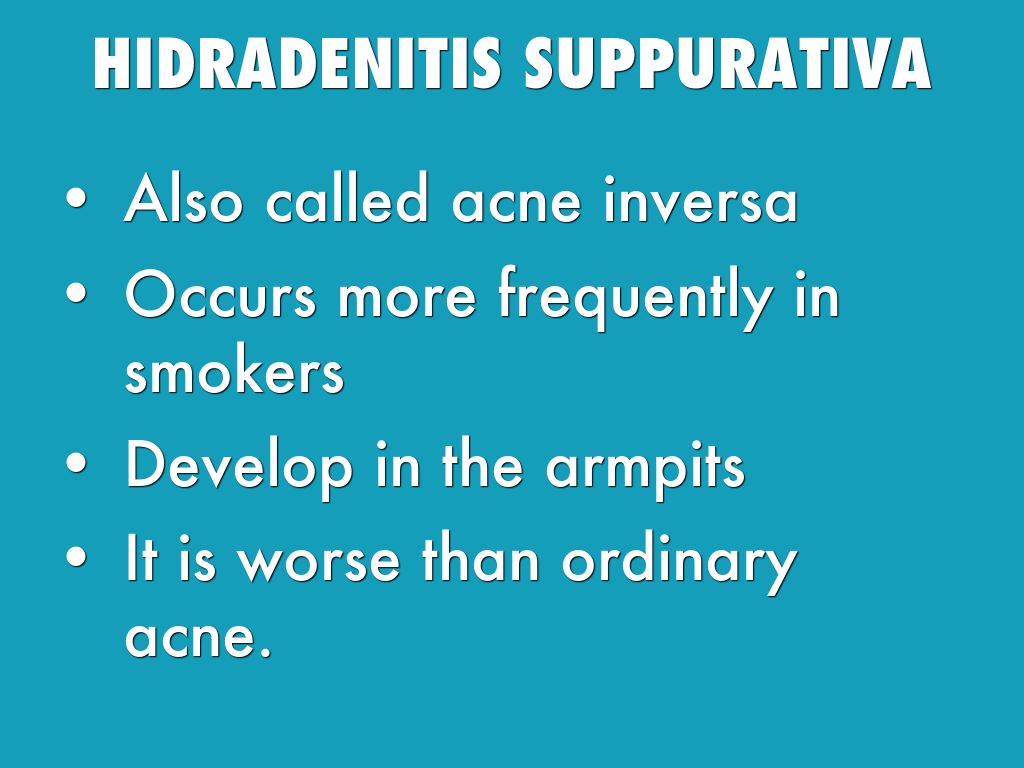 HIDRADENITIS SUPPURATIVA

• Also called acne inversa
• Occurs more frequently in smokers
• Develop in the armpits
• It is worse than ordinary acne.